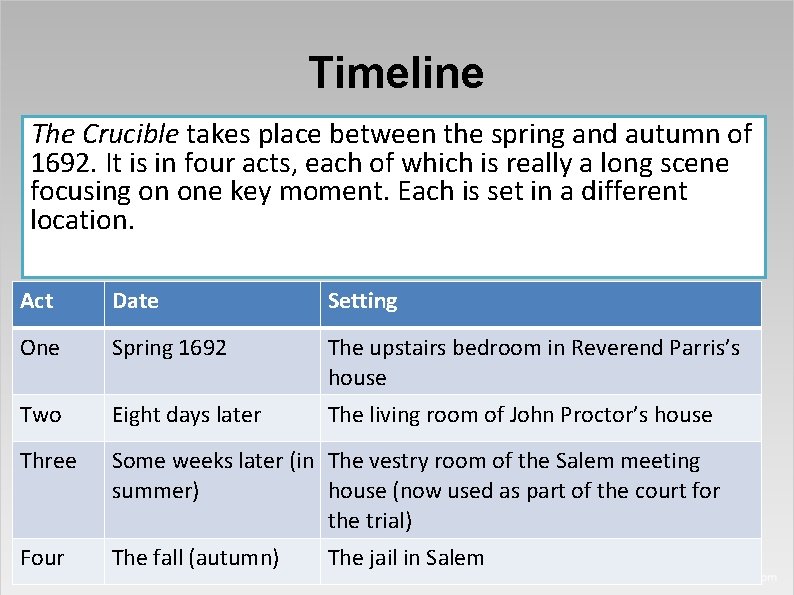 Timeline

The Crucible takes place between the spring and autumn of 1692. It is in four acts, each of which is really a long scene focusing on one key moment. Each is set in a different location.

| Act | Date | Setting |
|---|---|---|
| One | Spring 1692 | The upstairs bedroom in Reverend Parris's house |
| Two | Eight days later | The living room of John Proctor's house |
| Three | Some weeks later (in summer) | The vestry room of the Salem meeting house (now used as part of the court for the trial) |
| Four | The fall (autumn) | The jail in Salem |